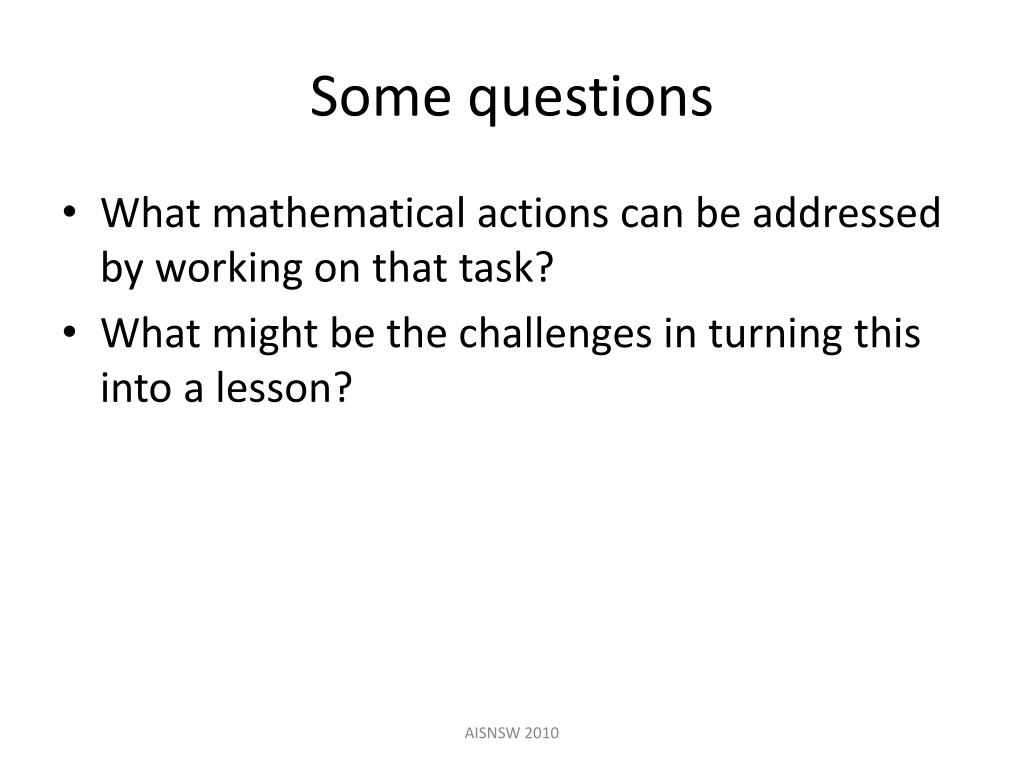 Some questions

• What mathematical actions can be addressed by working on that task?
• What might be the challenges in turning this into a lesson?

AISNSW 2010